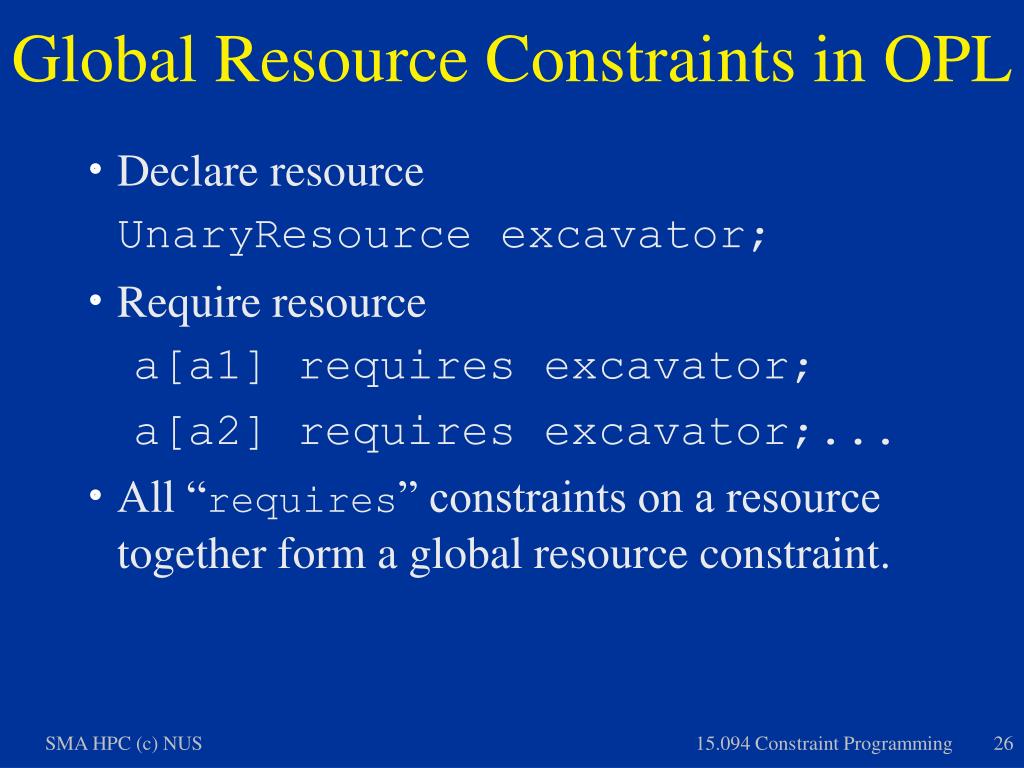 Global Resource Constraints in OPL

• Declare resource
UnaryResource excavator;

• Require resource
a[a1] requires excavator;
a[a2] requires excavator;...

• All “requires” constraints on a resource together form a global resource constraint.

SMA HPC (c) NUS

15.094 Constraint Programming

26